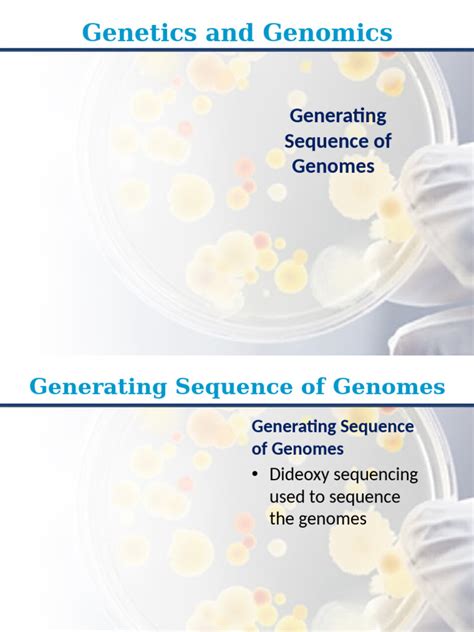 Genetics and Genomics

Generating Sequence of Genomes

Generating Sequence of Genomes

Generating Sequence of Genomes

• Dideoxy sequencing used to sequence the genomes